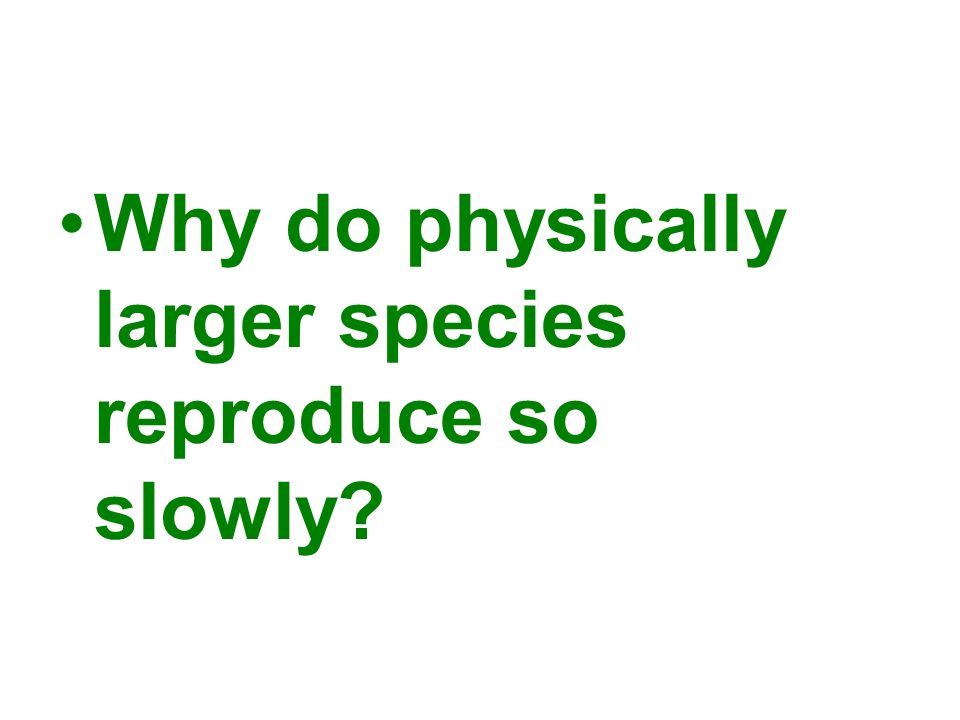 • Why do physically larger species reproduce so slowly?